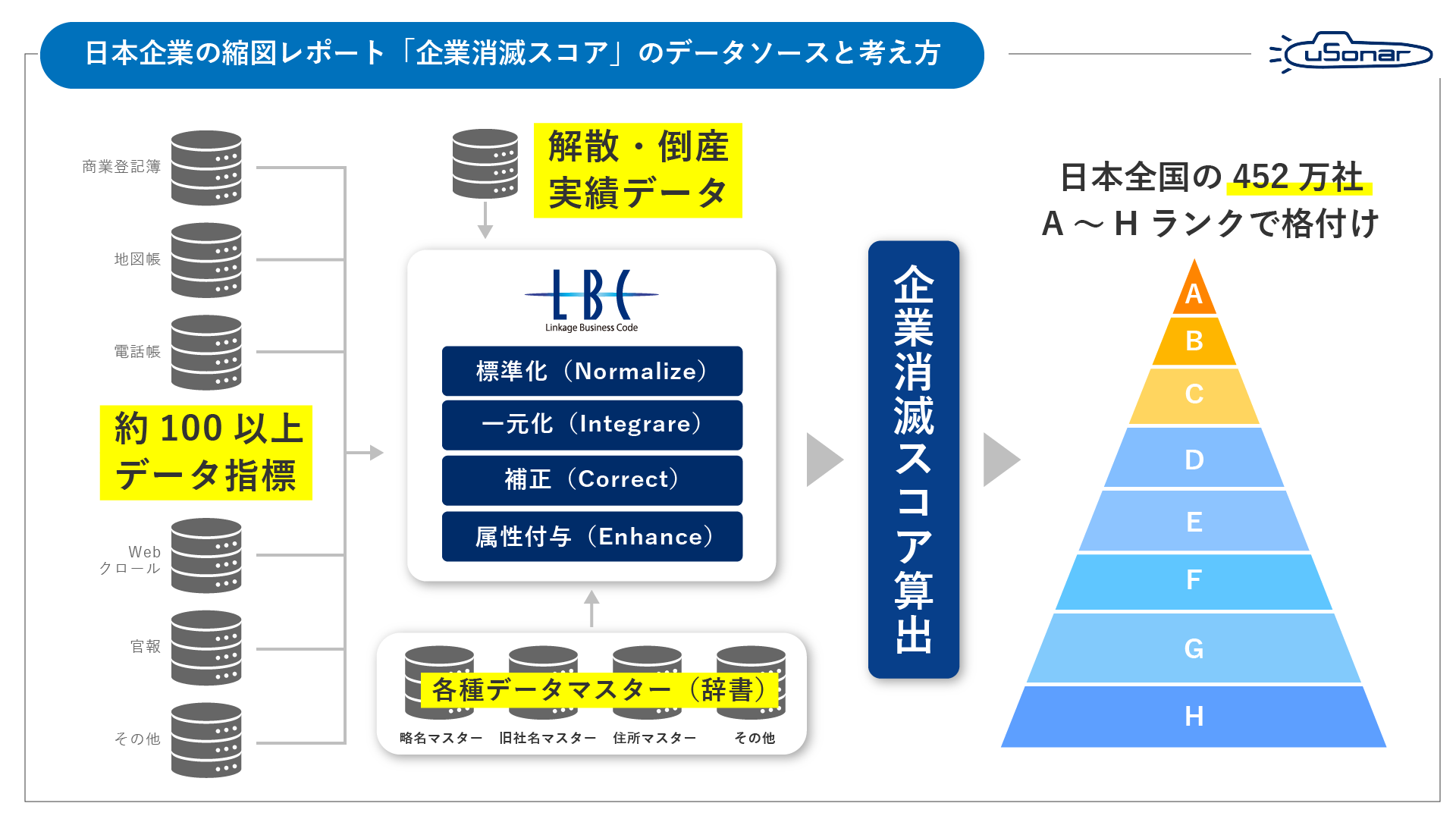 日本企業の縮図レポート「企業消滅スコア」のデータソースと考え方

uSonar

商業登記簿

地図帳

電話帳

約 100 以上 データ指標

Web クロール

官報

その他

解散・倒産 実績データ

LBC
Linkage Business Code

標準化（Normalize）

一元化（Integrare）

補正（Correct）

属性付与（Enhance）

各種データマスター（辞書）

略名マスター

旧社名マスター

住所マスター

その他

企業消滅スコア算出

日本全国の 452 万社
A ～ H ランクで格付け

A
B
C
D
E
F
G
H